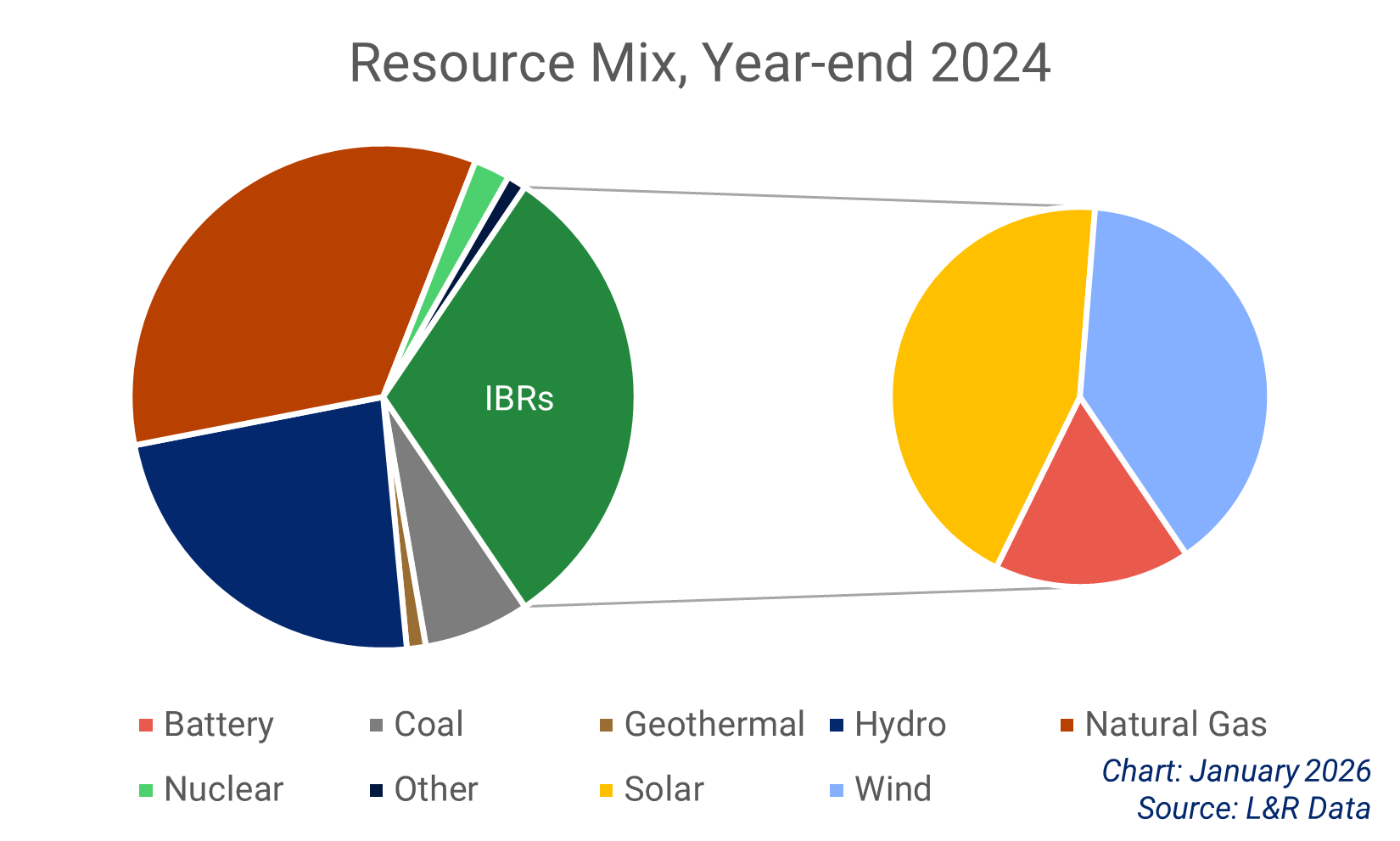 Resource Mix, Year-end 2024

IBRs

Battery
Coal
Geothermal
Hydro
Natural Gas
Nuclear
Other
Solar
Wind

Chart: January 2026
Source: L&R Data